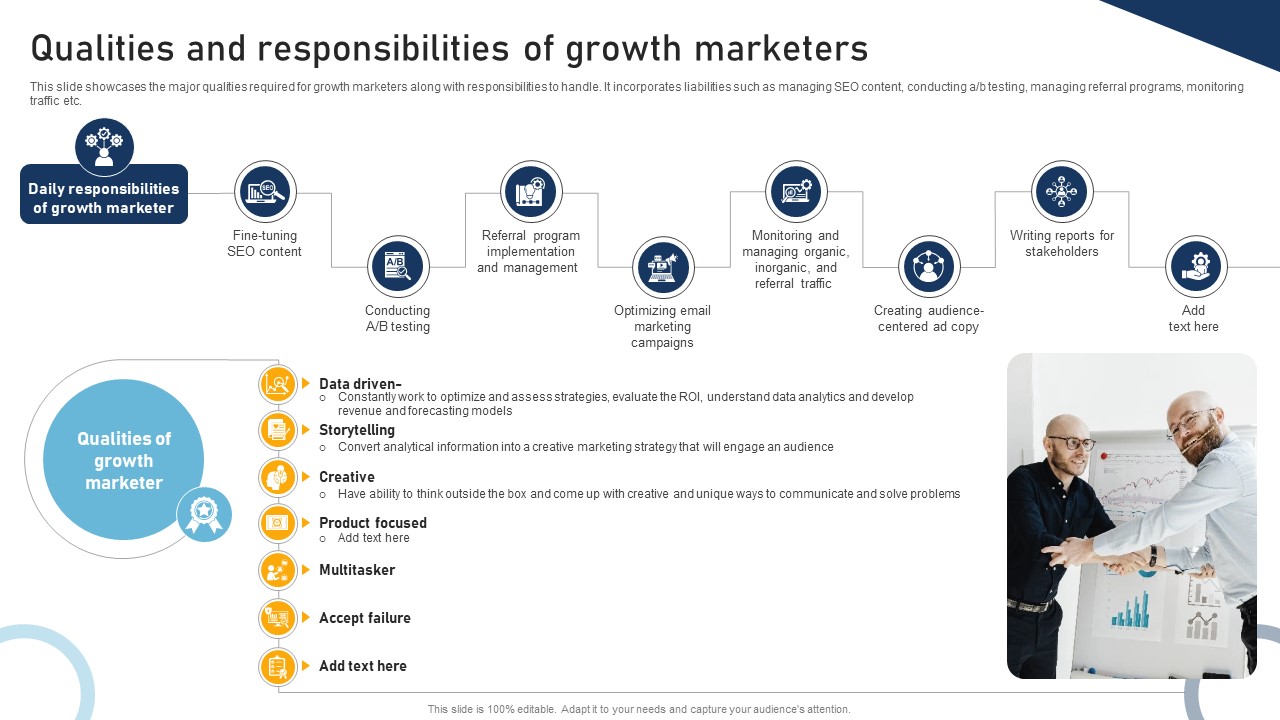 Qualities and responsibilities of growth marketers

This slide showcases the major qualities required for growth marketers along with responsibilities to handle. It incorporates liabilities such as managing SEO content, conducting a/b testing, managing referral programs, monitoring traffic etc.

Daily responsibilities of growth marketer

Fine-tuning SEO content

Conducting A/B testing

Referral program implementation and management

Optimizing email marketing campaigns

Monitoring and managing organic, inorganic, and referral traffic

Creating audience-centered ad copy

Writing reports for stakeholders

Add text here

Qualities of growth marketer

Data driven–
○ Constantly work to optimize and assess strategies, evaluate the ROI, understand data analytics and develop revenue and forecasting models

Storytelling
○ Convert analytical information into a creative marketing strategy that will engage an audience

Creative
○ Have ability to think outside the box and come up with creative and unique ways to communicate and solve problems

Product focused
○ Add text here

Multitasker

Accept failure

Add text here

This slide is 100% editable. Adapt it to your needs and capture your audience's attention.